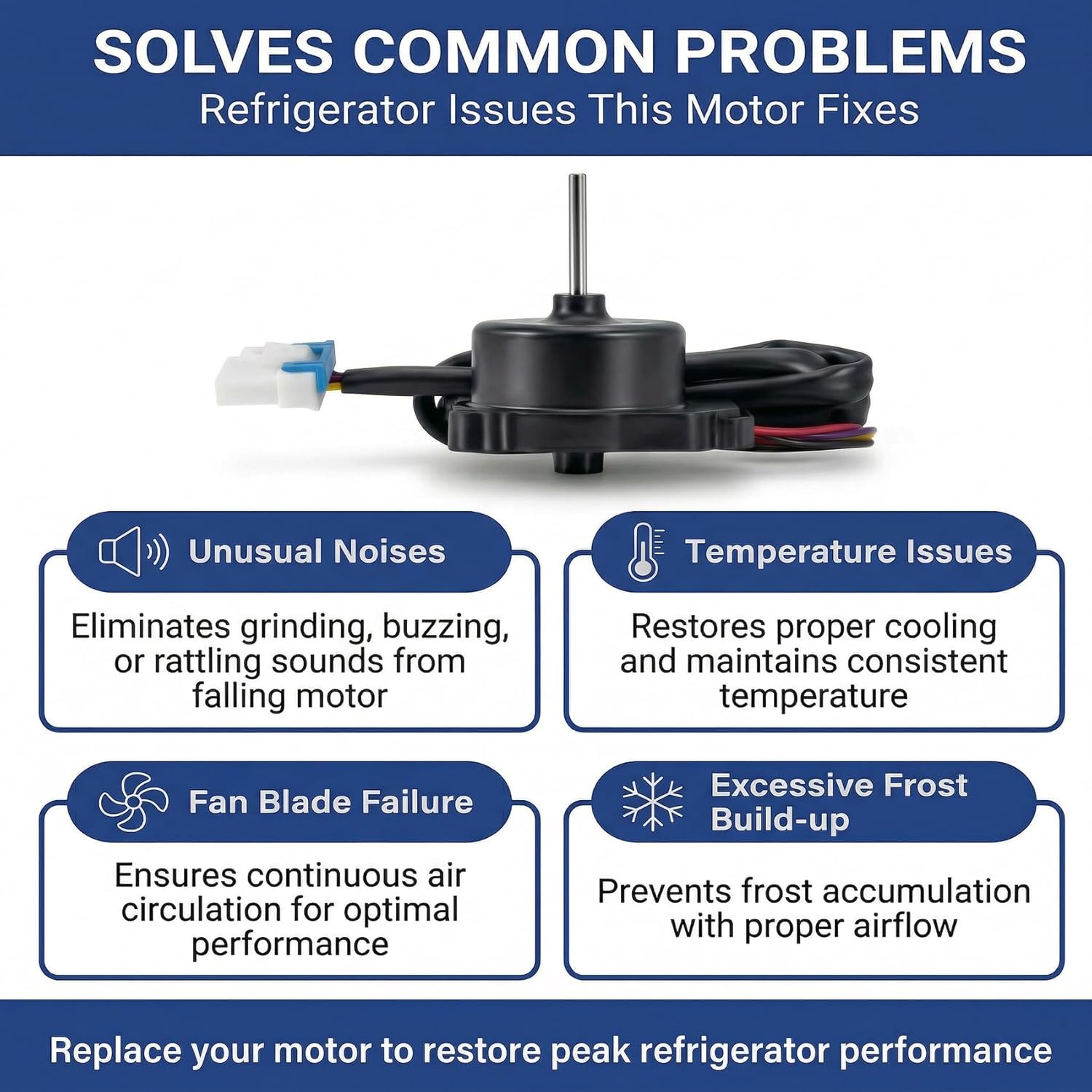 SOLVES COMMON PROBLEMS
Refrigerator Issues This Motor Fixes

Unusual Noises
Eliminates grinding, buzzing, or rattling sounds from falling motor

Temperature Issues
Restores proper cooling and maintains consistent temperature

Fan Blade Failure
Ensures continuous air circulation for optimal performance

Excessive Frost Build-up
Prevents frost accumulation with proper airflow

Replace your motor to restore peak refrigerator performance